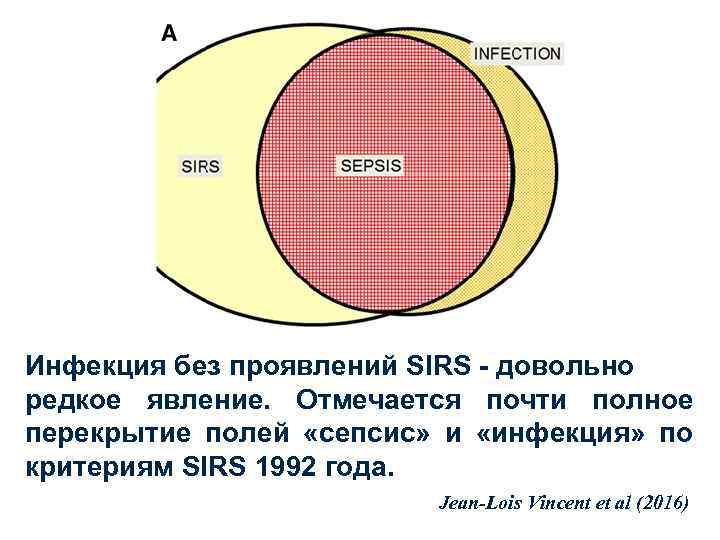 A

INFECTION

SIRS

SEPSIS

Инфекция без проявлений SIRS - довольно редкое явление. Отмечается почти полное перекрытие полей «сепсис» и «инфекция» по критериям SIRS 1992 года.

Jean-Lois Vincent et al (2016)